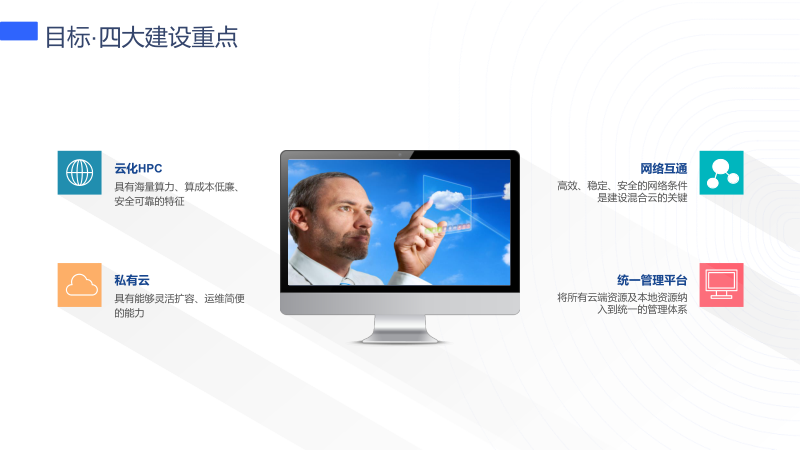 目标·四大建设重点

云化HPC
具有海量算力、算成本低廉、安全可靠的特征

私有云
具有能够灵活扩容、运维简便的能力

网络互通
高效、稳定、安全的网络条件是建设混合云的关键

统一管理平台
将所有云端资源及本地资源纳入到统一的管理体系